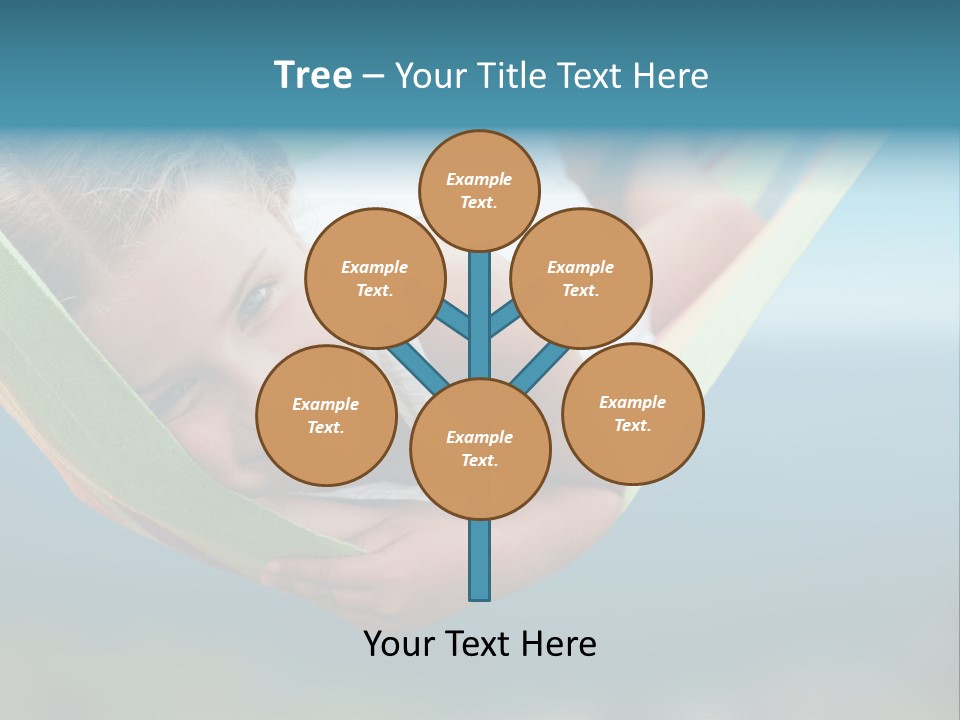 Tree – Your Title Text Here

Example Text.

Example Text.

Example Text.

Example Text.

Example Text.

Example Text.

Your Text Here